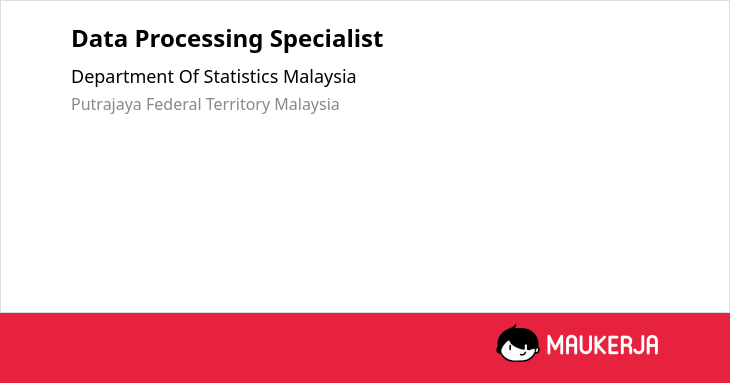 Data Processing Specialist

Department Of Statistics Malaysia

Putrajaya Federal Territory Malaysia

MAUKERJA